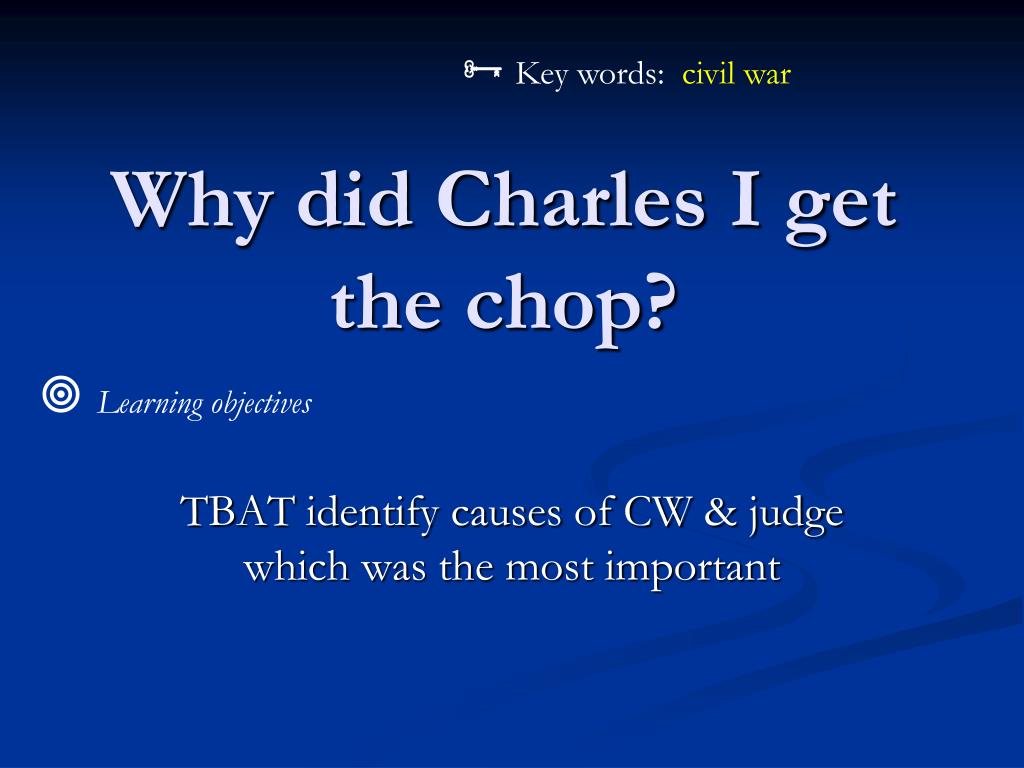 Key words: civil war

Why did Charles I get the chop?

Learning objectives

TBAT identify causes of CW & judge which was the most important